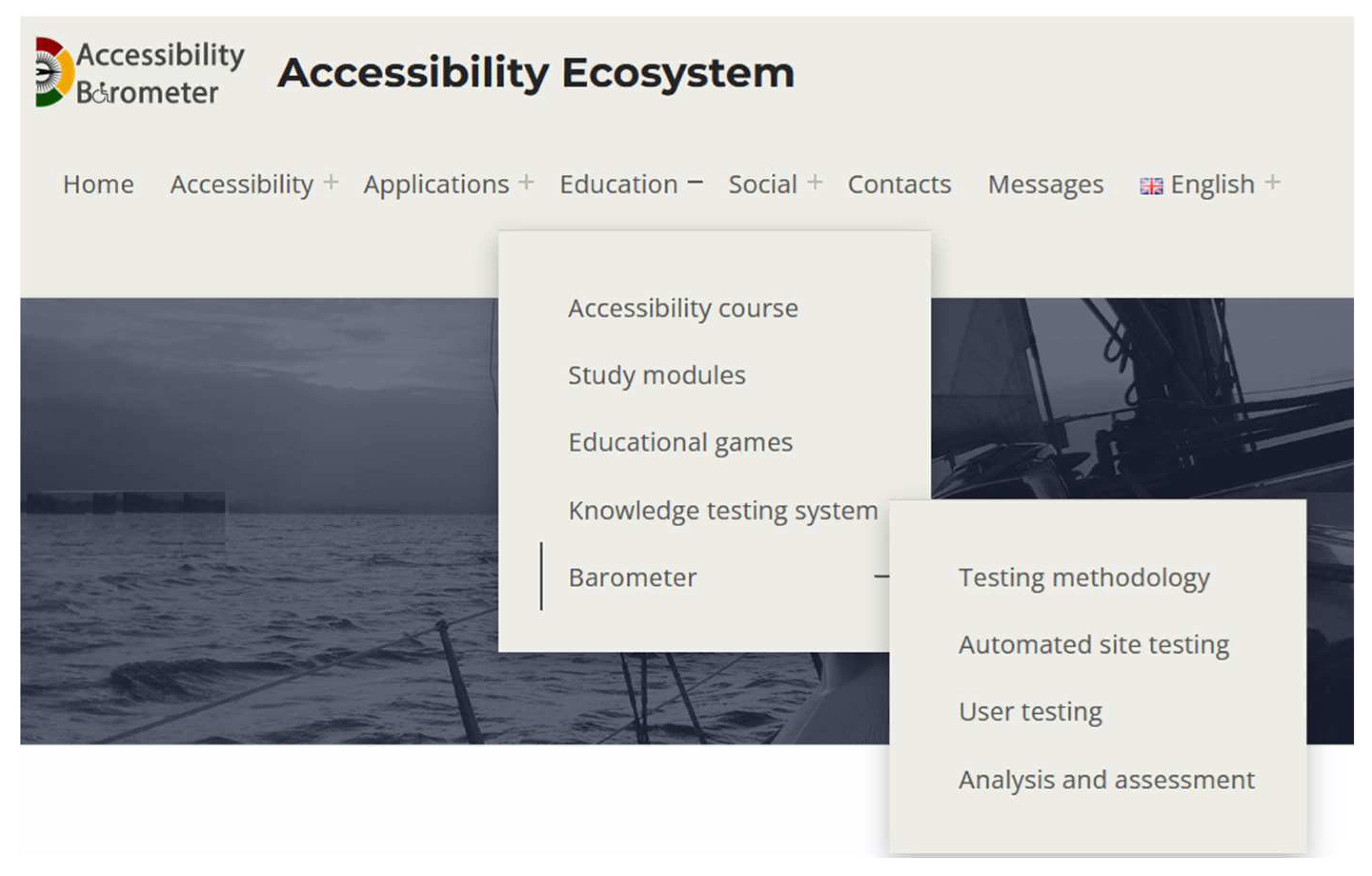 Accessibility Barometer

Accessibility Ecosystem

Home Accessibility + Applications + Education − Social + Contacts Messages English +

Accessibility course
Study modules
Educational games
Knowledge testing system
Barometer −

Testing methodology
Automated site testing
User testing
Analysis and assessment